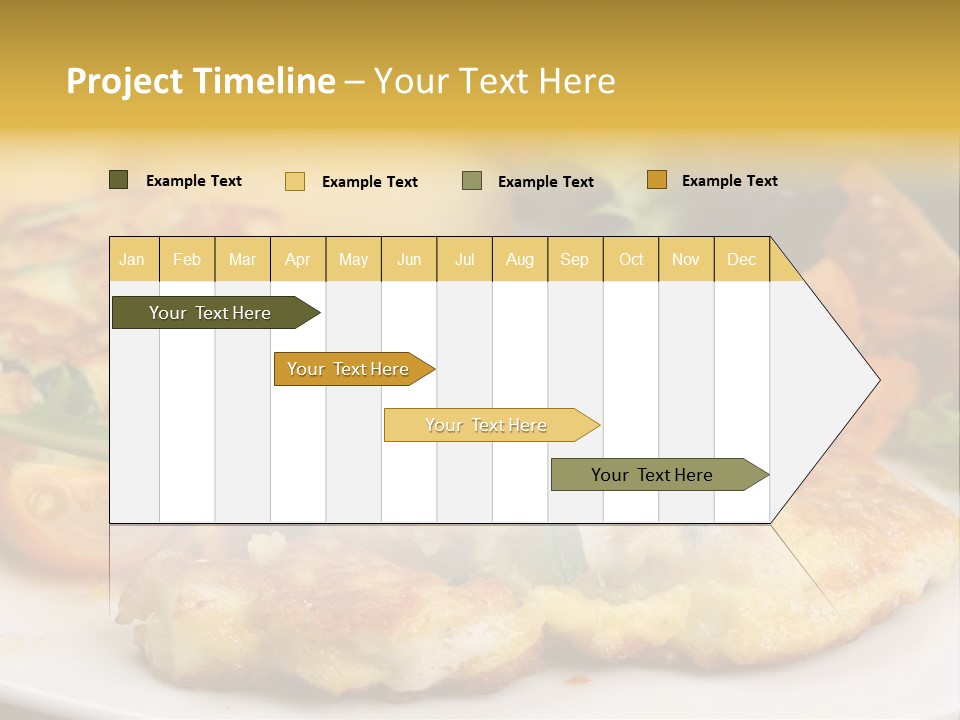 Project Timeline – Your Text Here

Example Text
Example Text
Example Text
Example Text

| Jan | Feb | Mar | Apr | May | Jun | Jul | Aug | Sep | Oct | Nov | Dec |
|---|---|---|---|---|---|---|---|---|---|---|---|

Your Text Here

Your Text Here

Your Text Here

Your Text Here